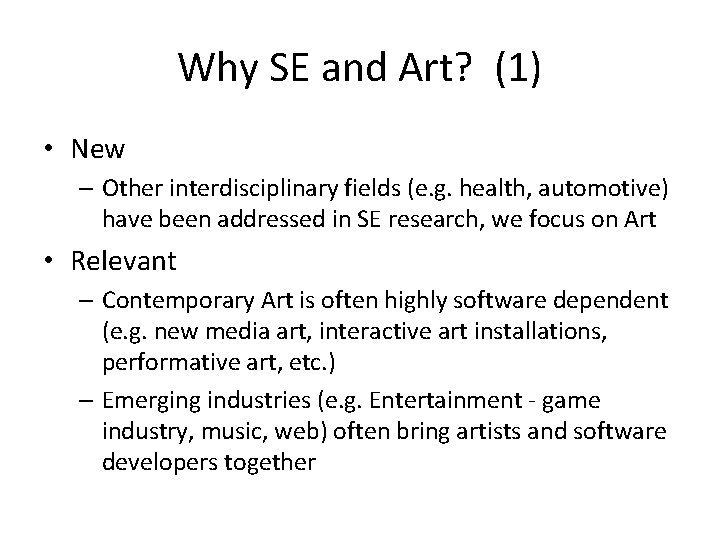 Why SE and Art? (1)

• New
– Other interdisciplinary fields (e.g. health, automotive) have been addressed in SE research, we focus on Art

• Relevant
– Contemporary Art is often highly software dependent (e.g. new media art, interactive art installations, performative art, etc.)
– Emerging industries (e.g. Entertainment - game industry, music, web) often bring artists and software developers together